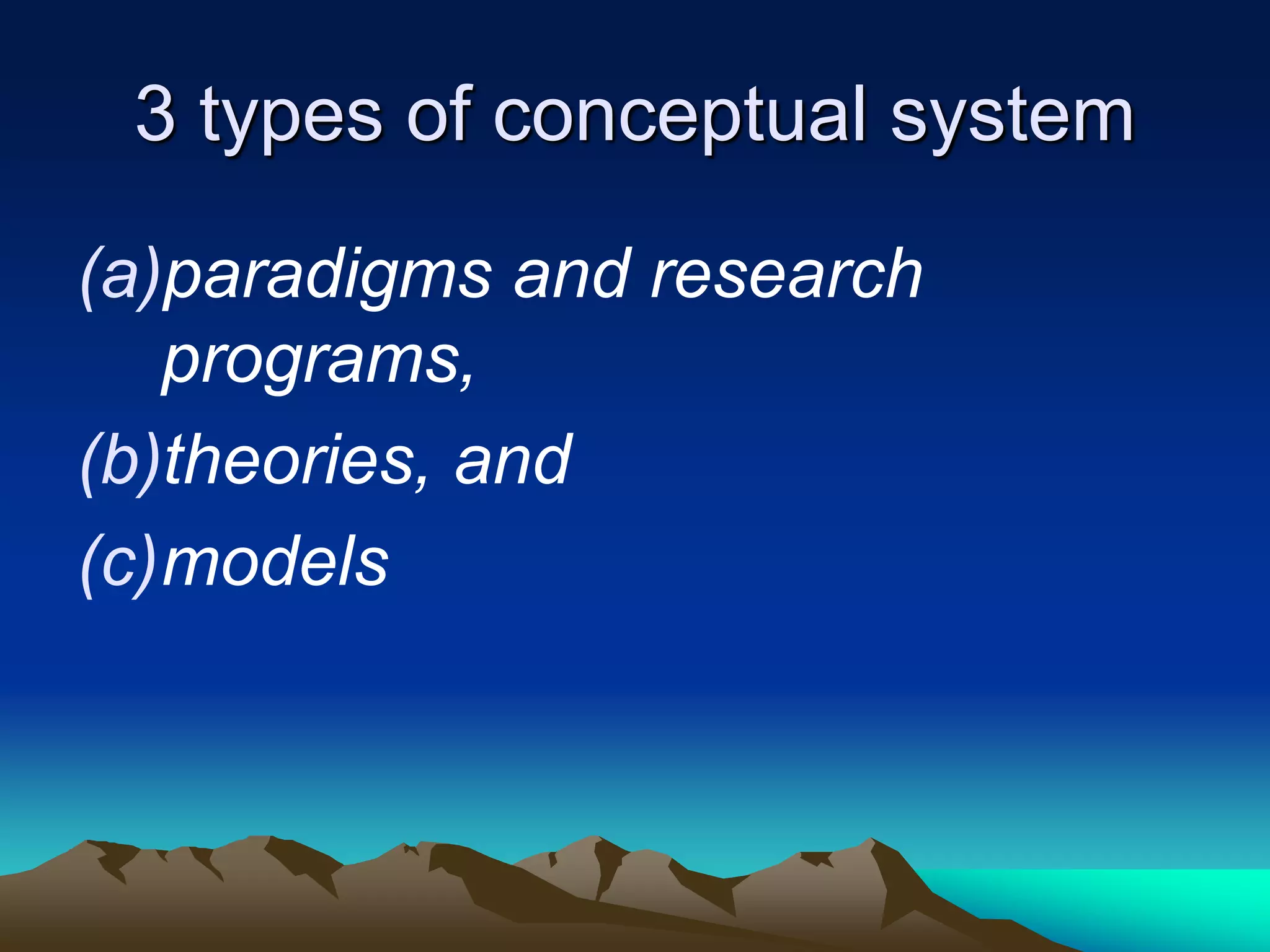 3 types of conceptual system

(a)paradigms and research programs,

(b)theories, and

(c)models